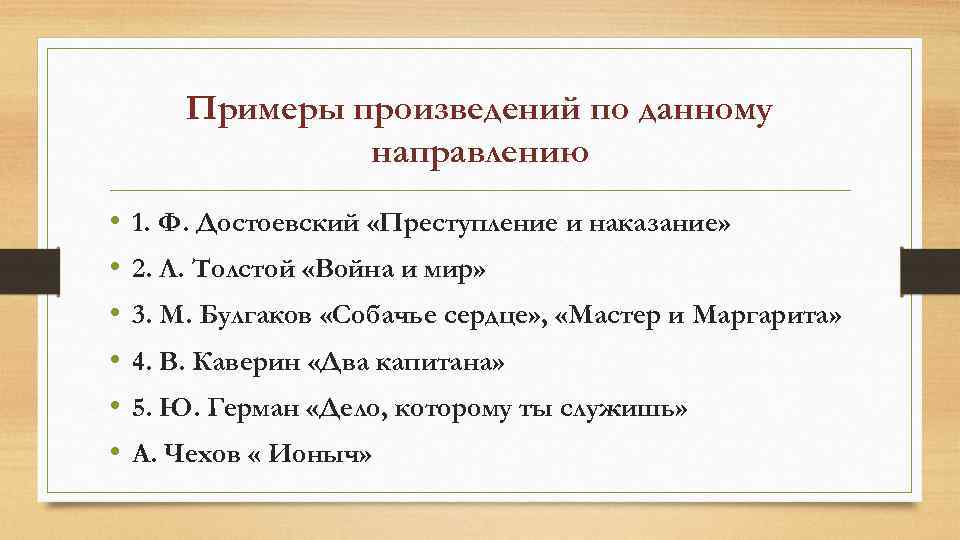 Примеры произведений по данному направлению

• 1. Ф. Достоевский «Преступление и наказание»
• 2. Л. Толстой «Война и мир»
• 3. М. Булгаков «Собачье сердце», «Мастер и Маргарита»
• 4. В. Каверин «Два капитана»
• 5. Ю. Герман «Дело, которому ты служишь»
• А. Чехов « Ионыч»